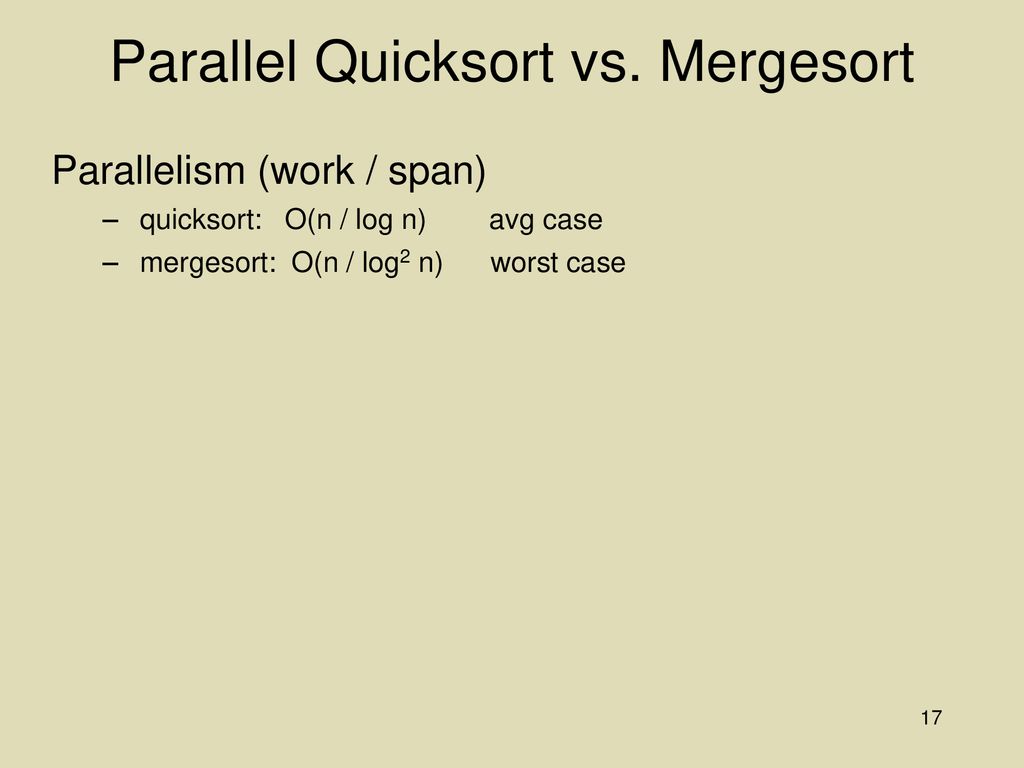 Parallel Quicksort vs. Mergesort

Parallelism (work / span)

– quicksort: $O(n / \log n)$ avg case

– mergesort: $O(n / \log^2 n)$ worst case

17